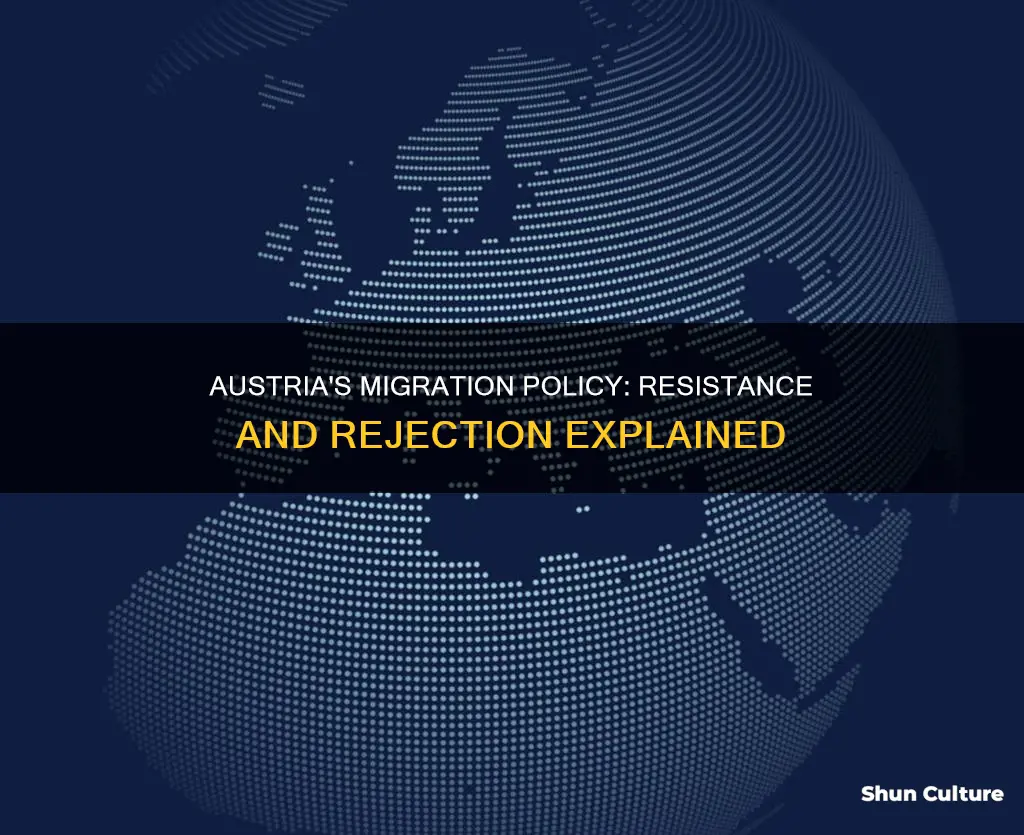 AUSTRIA'S MIGRATION POLICY: RESISTANCE AND REJECTION EXPLAINED

Shun Culture